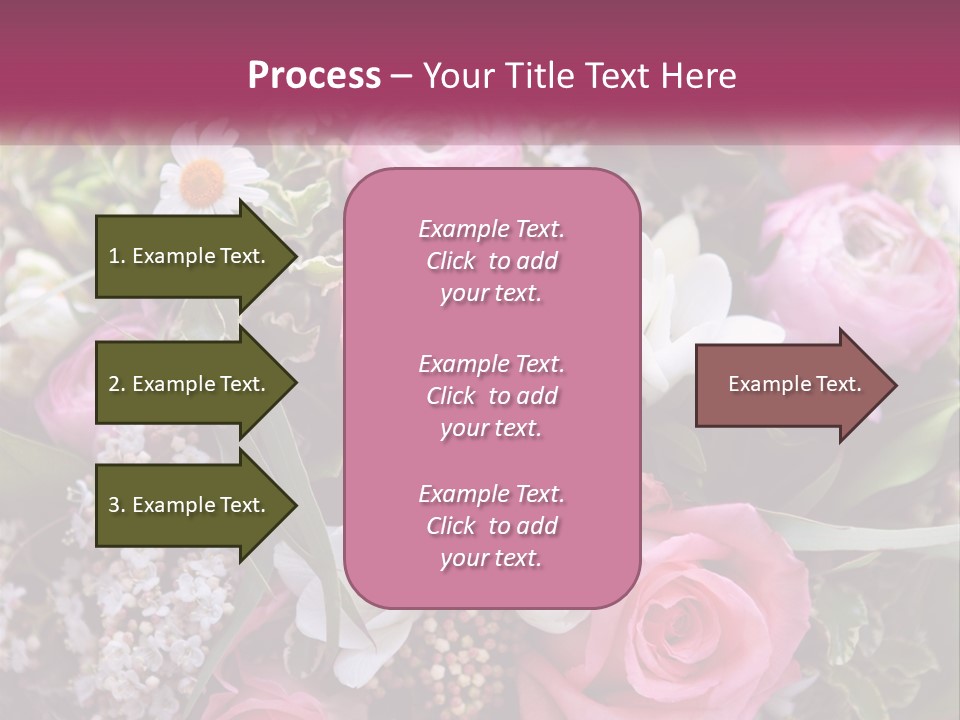 Process – Your Title Text Here

1. Example Text.

2. Example Text.

3. Example Text.

Example Text. Click to add your text.

Example Text. Click to add your text.

Example Text. Click to add your text.

Example Text.